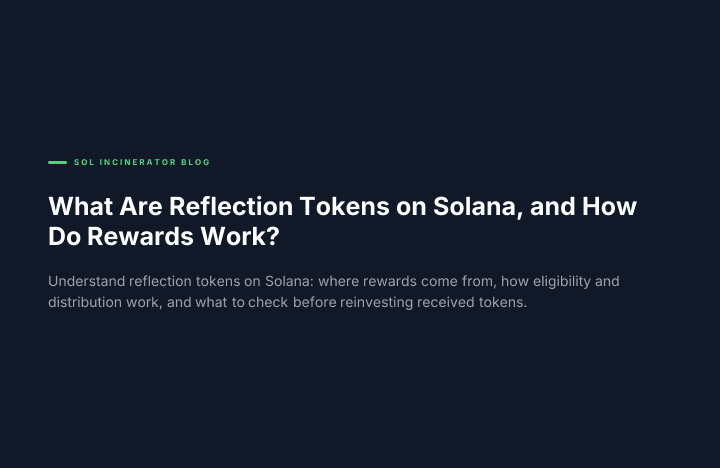 SOL INCINERATOR BLOG

What Are Reflection Tokens on Solana, and How Do Rewards Work?

Understand reflection tokens on Solana: where rewards come from, how eligibility and distribution work, and what to check before reinvesting received tokens.